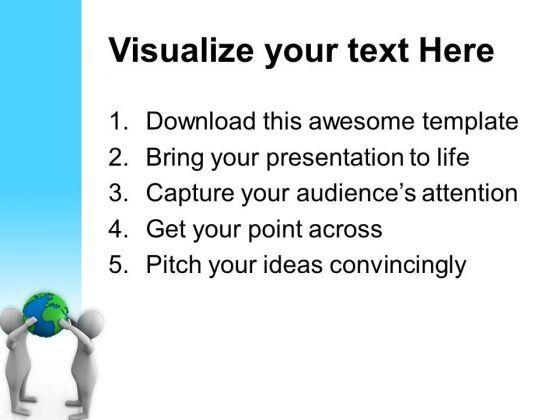 Visualize your text Here

1. Download this awesome template
2. Bring your presentation to life
3. Capture your audience's attention
4. Get your point across
5. Pitch your ideas convincingly